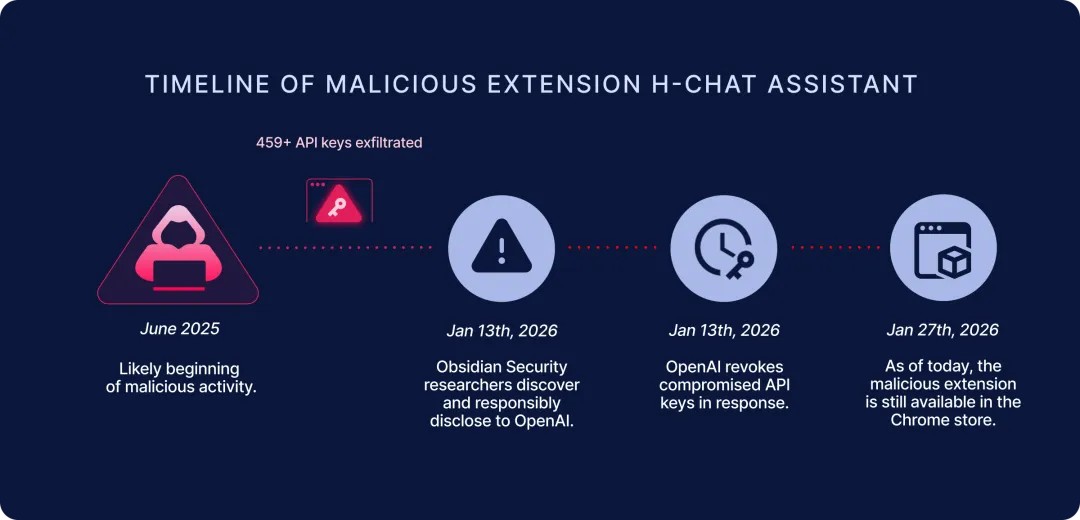 TIMELINE OF MALICIOUS EXTENSION H-CHAT ASSISTANT

459+ API keys exfiltrated

June 2025

Likely beginning of malicious activity.

Jan 13th, 2026

Obsidian Security researchers discover and responsibly disclose to OpenAI.

Jan 13th, 2026

OpenAI revokes compromised API keys in response.

Jan 27th, 2026

As of today, the malicious extension is still available in the Chrome store.